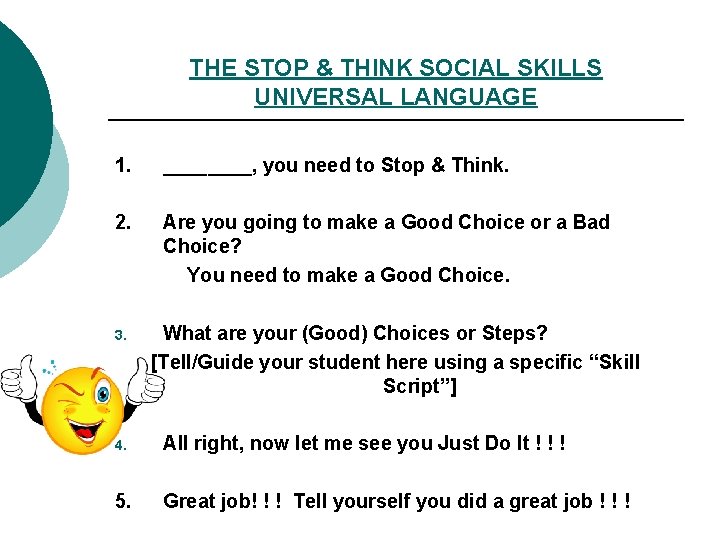 THE STOP & THINK SOCIAL SKILLS UNIVERSAL LANGUAGE

1. ________, you need to Stop & Think.

2. Are you going to make a Good Choice or a Bad Choice?
You need to make a Good Choice.

3. What are your (Good) Choices or Steps?
[Tell/Guide your student here using a specific “Skill Script”]

4. All right, now let me see you Just Do It ! ! !

5. Great job! ! ! Tell yourself you did a great job ! ! !